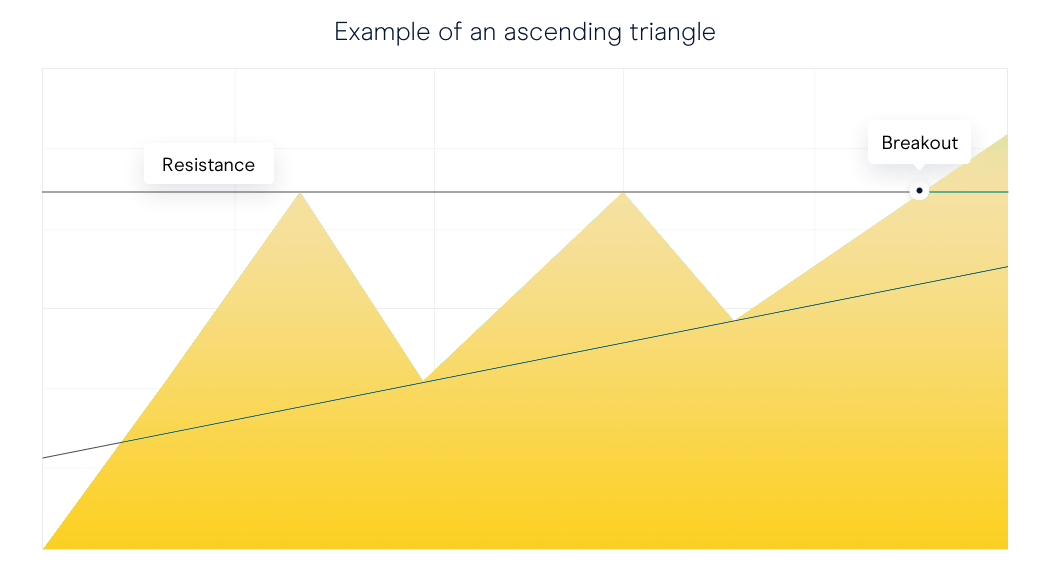 Example of an ascending triangle

Resistance

Breakout